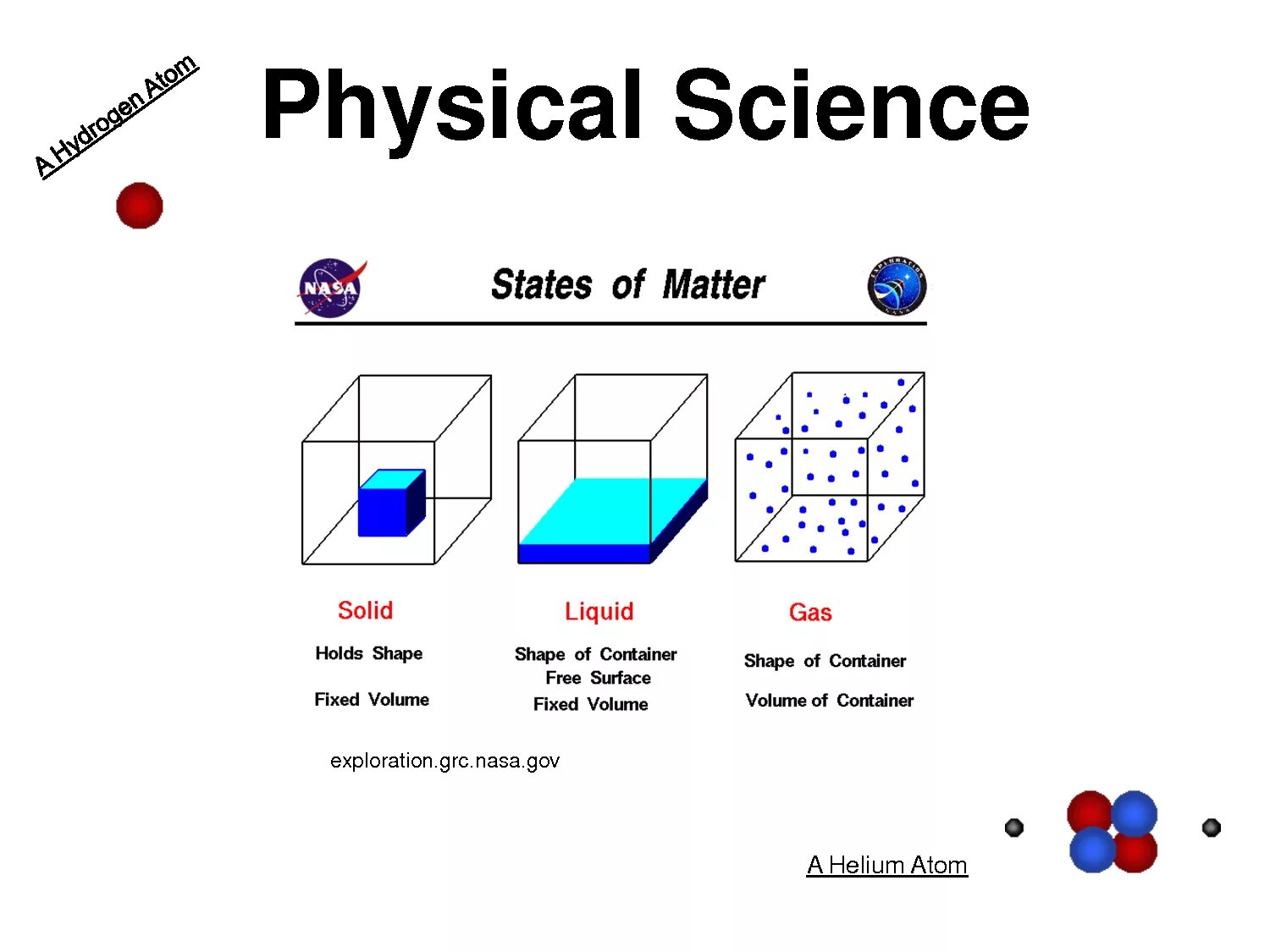 A Hydrogen Atom

Physical Science

NASA

States of Matter

Solid

Holds Shape

Fixed Volume

Liquid

Shape of Container
Free Surface

Fixed Volume

Gas

Shape of Container

Volume of Container

exploration.grc.nasa.gov

A Helium Atom